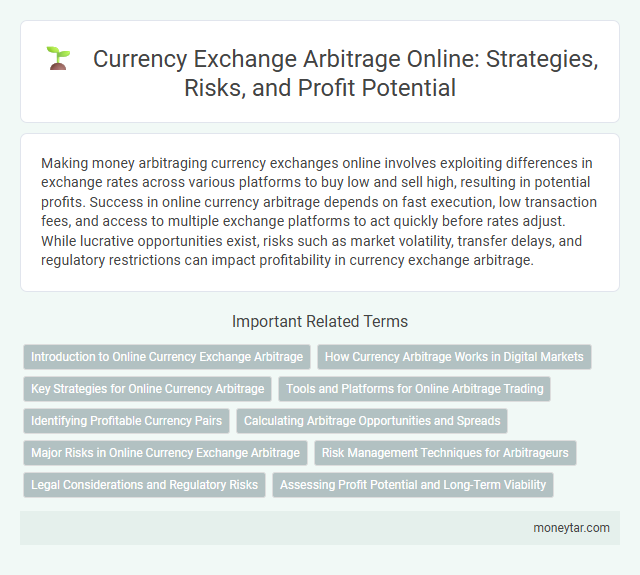 Currency Exchange Arbitrage Online: Strategies, Risks, and Profit Potential

Making money arbitraging currency exchanges online involves exploiting differences in exchange rates across various platforms to buy low and sell high, resulting in potential profits. Success in online currency arbitrage depends on fast execution, low transaction fees, and access to multiple exchange platforms to act quickly before rates adjust. While lucrative opportunities exist, risks such as market volatility, transfer delays, and regulatory restrictions can impact profitability in currency exchange arbitrage.

Important Related Terms

Introduction to Online Currency Exchange Arbitrage
How Currency Arbitrage Works in Digital Markets
Key Strategies for Online Currency Arbitrage
Tools and Platforms for Online Arbitrage Trading
Identifying Profitable Currency Pairs
Calculating Arbitrage Opportunities and Spreads
Major Risks in Online Currency Exchange Arbitrage
Risk Management Techniques for Arbitrageurs
Legal Considerations and Regulatory Risks
Assessing Profit Potential and Long-Term Viability

moneytar.com